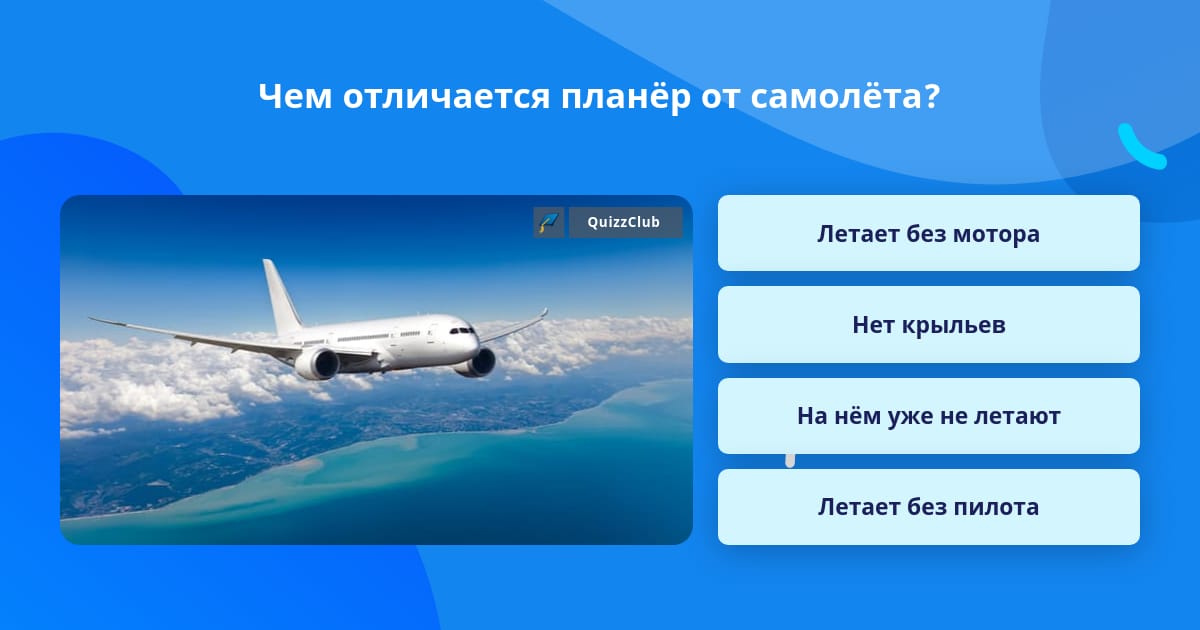 Чем отличается планёр от самолёта?

QuizzClub

Летает без мотора

Нет крыльев

На нём уже не летают

Летает без пилота